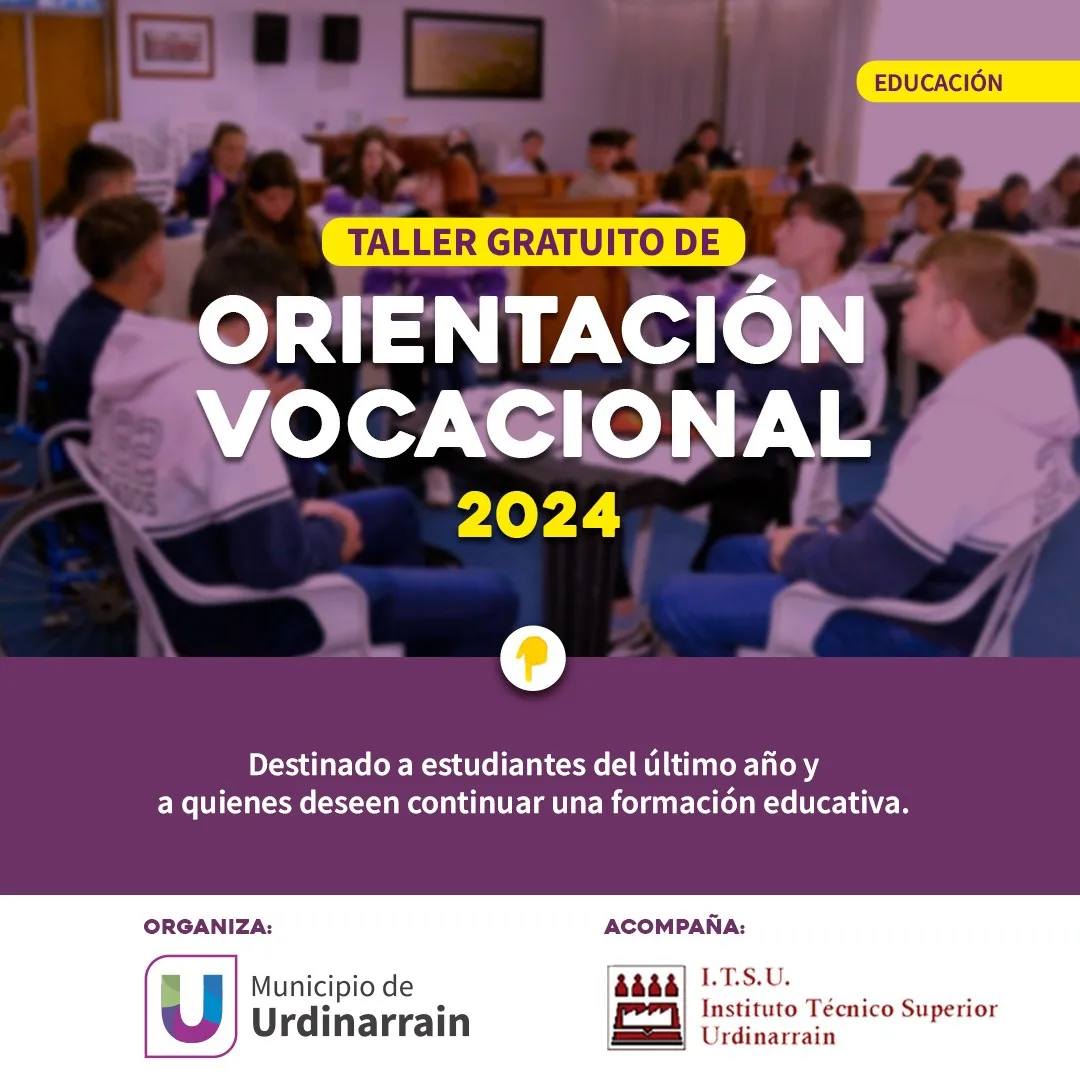 EDUCACIÓN

TALLER GRATUITO DE

ORIENTACIÓN VOCACIONAL

2024

Destinado a estudiantes del último año y a quienes deseen continuar una formación educativa.

ORGANIZA:

U

Municipio de
Urdinarrain

ACOMPAÑA:

I.T.S.U.
Instituto Técnico Superior
Urdinarrain